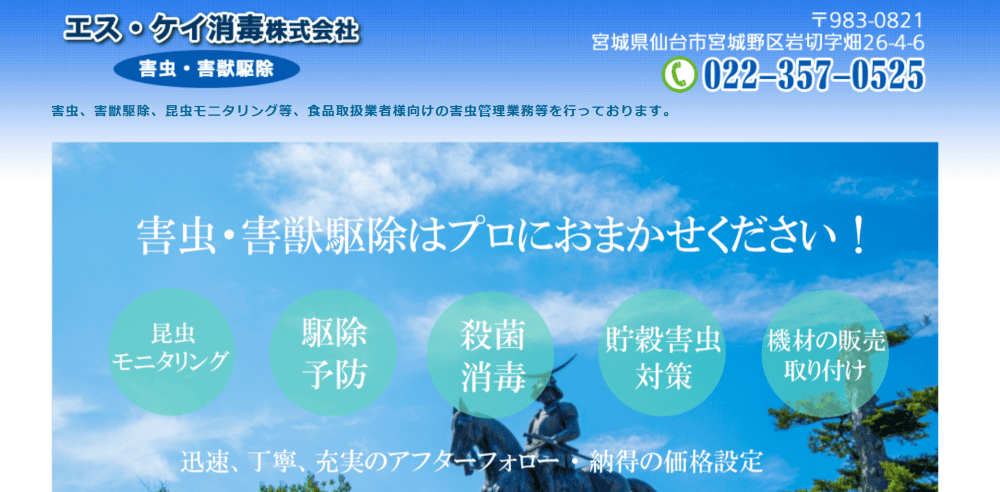 エス・ケイ消毒株式会社

害虫・害獣駆除

〒983-0821
宮城県仙台市宮城野区岩切字畑26-4-6
022-357-0525

害虫、害獣駆除、昆虫モニタリング等、食品取扱業者様向けの害虫管理業務等を行っております。

害虫・害獣駆除はプロにおまかせください！

昆虫
モニタリング

駆除
予防

殺菌
消毒

貯穀害虫
対策

機材の販売
取り付け

迅速、丁寧、充実のアフターフォロー・納得の価格設定